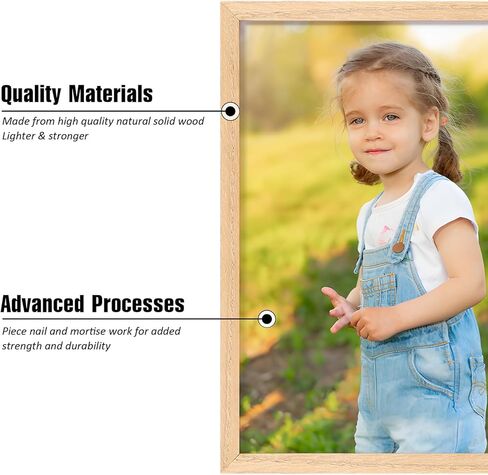 Quality Materials

Made from high quality natural solid wood
Lighter & stronger

Advanced Processes

Piece nail and mortise work for added strength and durability